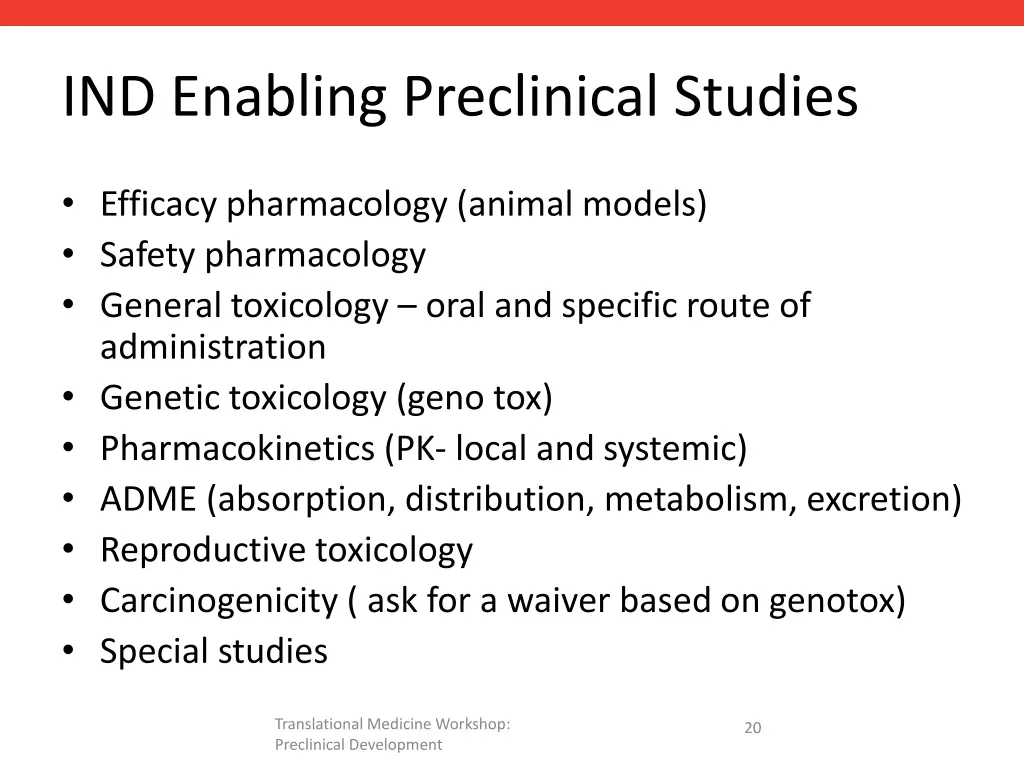 IND Enabling Preclinical Studies

• Efficacy pharmacology (animal models)
• Safety pharmacology
• General toxicology – oral and specific route of administration
• Genetic toxicology (geno tox)
• Pharmacokinetics (PK- local and systemic)
• ADME (absorption, distribution, metabolism, excretion)
• Reproductive toxicology
• Carcinogenicity ( ask for a waiver based on genotox)
• Special studies

Translational Medicine Workshop: Preclinical Development

20